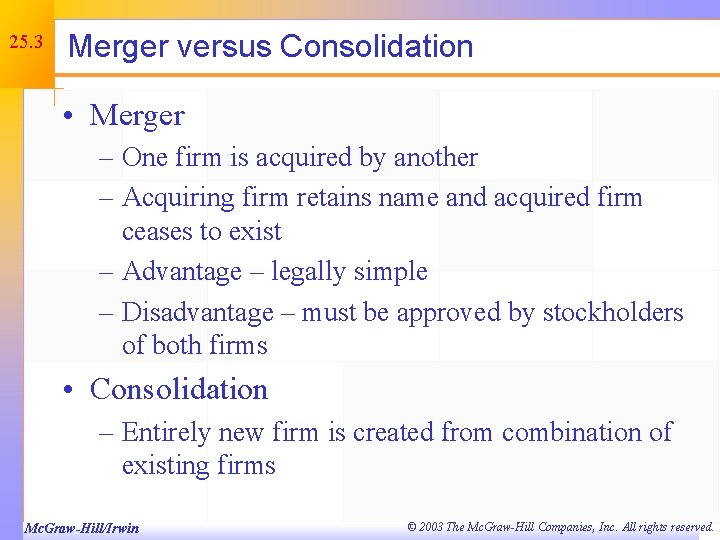 25.3

Merger versus Consolidation

• Merger
– One firm is acquired by another
– Acquiring firm retains name and acquired firm ceases to exist
– Advantage – legally simple
– Disadvantage – must be approved by stockholders of both firms

• Consolidation
– Entirely new firm is created from combination of existing firms

McGraw-Hill/Irwin

© 2003 The McGraw-Hill Companies, Inc. All rights reserved.